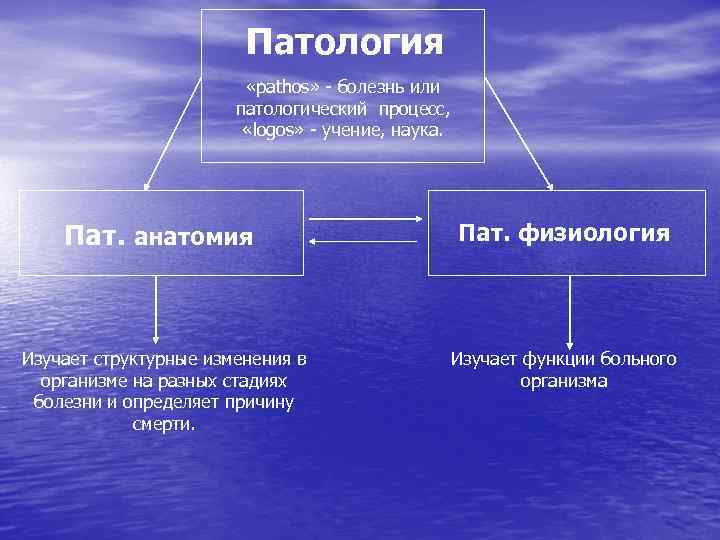 Патология

«pathos» - болезнь или патологический процесс, «logos» - учение, наука.

Пат. анатомия

Пат. физиология

Изучает структурные изменения в организме на разных стадиях болезни и определяет причину смерти.

Изучает функции больного организма